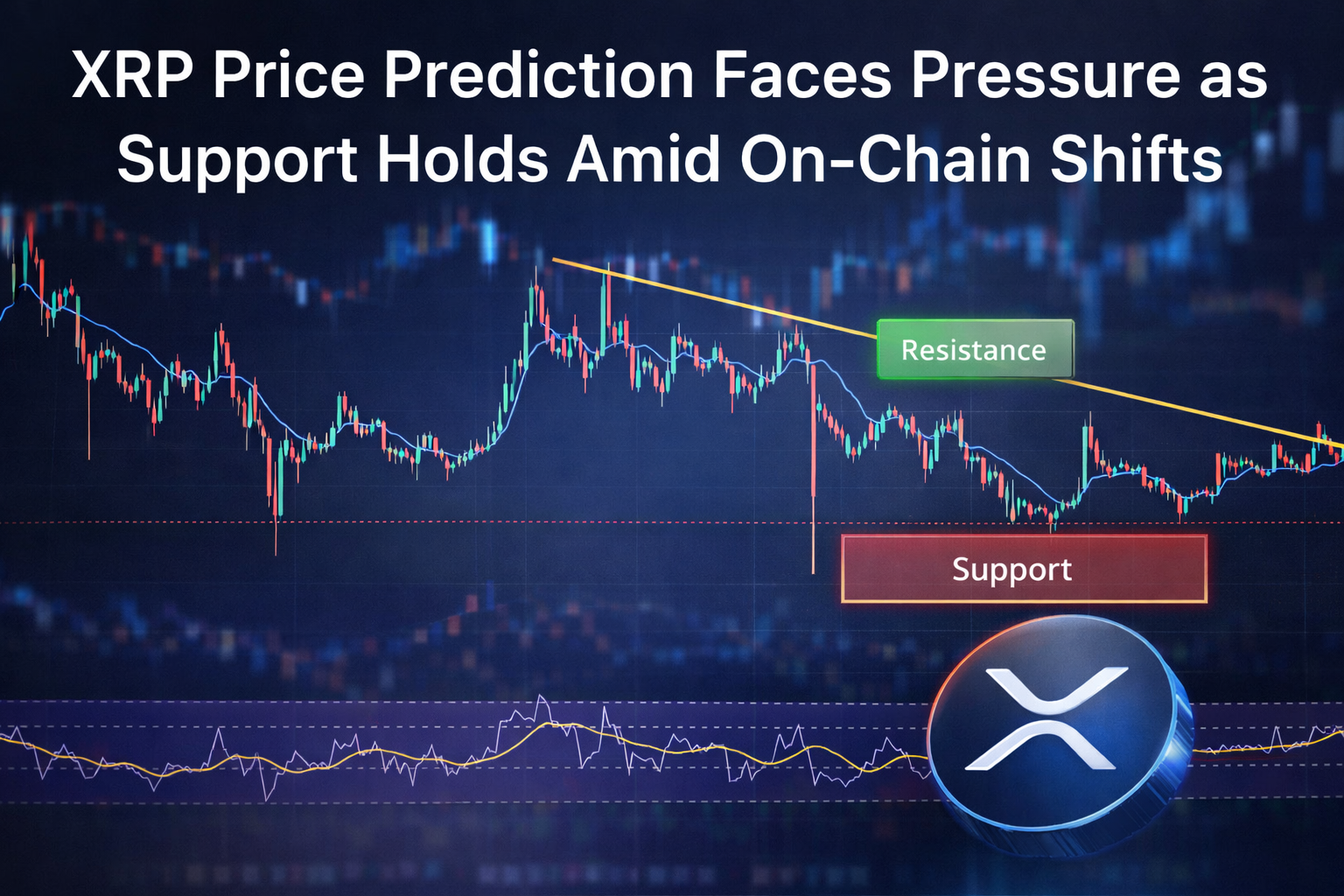 XRP Price Prediction Faces Pressure as Support Holds Amid On-Chain Shifts

Resistance

Support